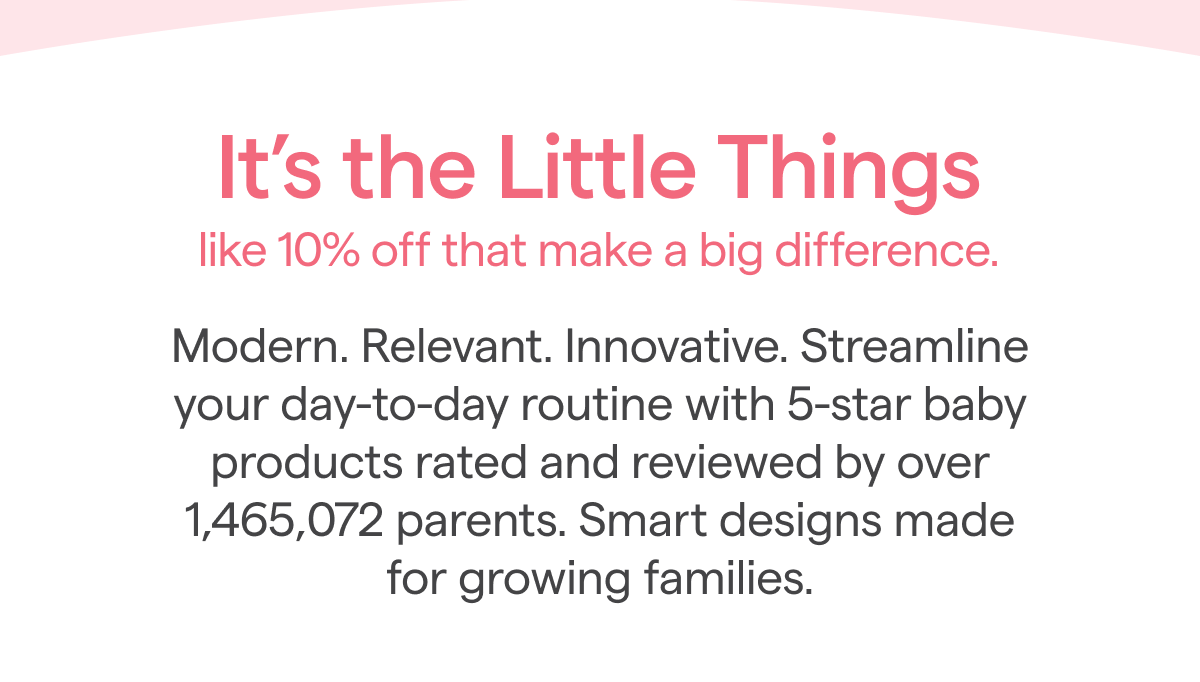 It's the Little Things
like 10% off that make a big difference.

Modern. Relevant. Innovative. Streamline your day-to-day routine with 5-star baby products rated and reviewed by over 1,465,072 parents. Smart designs made for growing families.